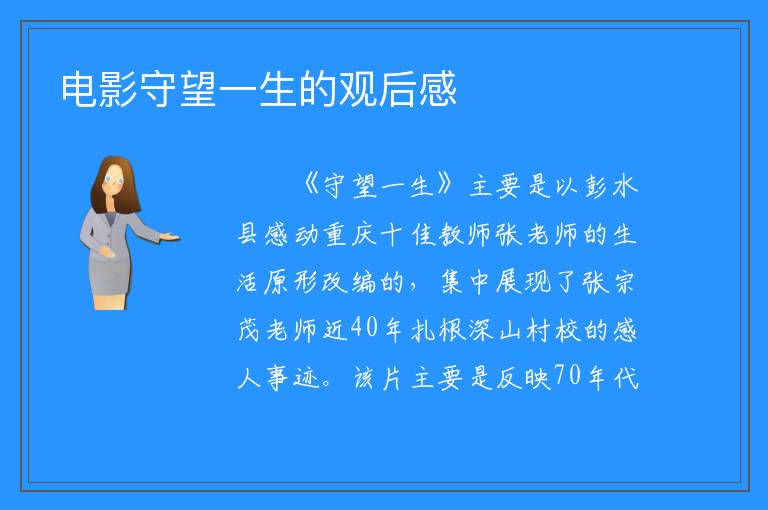 电影守望一生的观后感

《守望一生》主要是以彭水县感动重庆十佳教师张老师的生活原形改编的，集中展现了张宗茂老师近40年扎根深山村校的感人事迹。该片主要是反映70年代